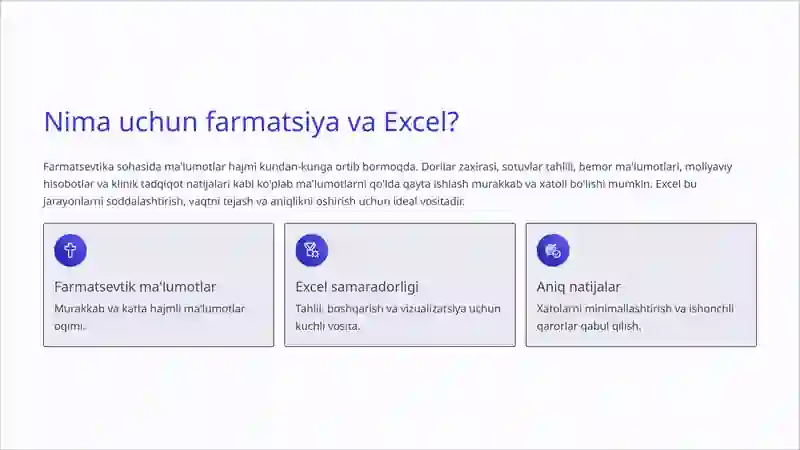 Nima uchun farmatsiya va Excel?

Farmatsevtika sohasida ma'lumotlar hajmi kundan-kunga ortib bormoqda. Dorilar zaxirasi, sotuvlar tahlili, bemor ma'lumotlari, moliyaviy hisobotlar va klinik tadqiqot natijalari kabi ko'plab ma'lumotlarni qo'lda qayta ishlash murakkab va xatoli bo'lishi mumkin. Excel bu jarayonlarni soddalashtirish, vaqtni tejash va aniqlikni oshirish uchun ideal vositadir.

Farmatsevtik ma'lumotlar

Murakkab va katta hajmli ma'lumotlar oqimi.

Excel samaradorligi

Tahlil, boshqarish va vizualizatsiya uchun kuchli vosita.

Aniq natijalar

Xatolarni minimallashtirish va ishonchli qarorlar qabul qilish.